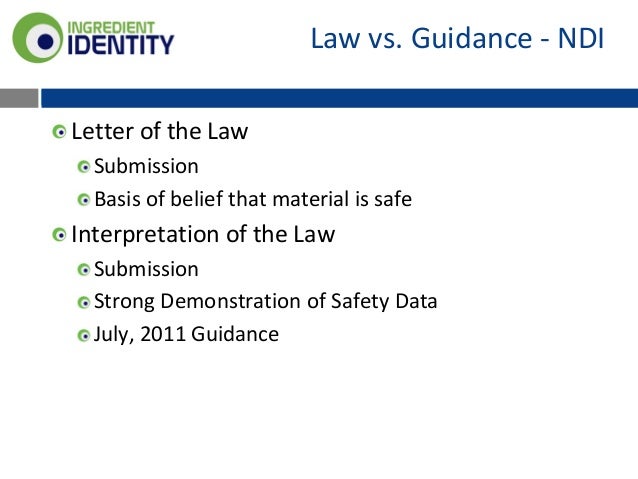 INGREDIENT
IDENTITY

Law vs. Guidance - NDI

Letter of the Law
Submission
Basis of belief that material is safe
Interpretation of the Law
Submission
Strong Demonstration of Safety Data
July, 2011 Guidance